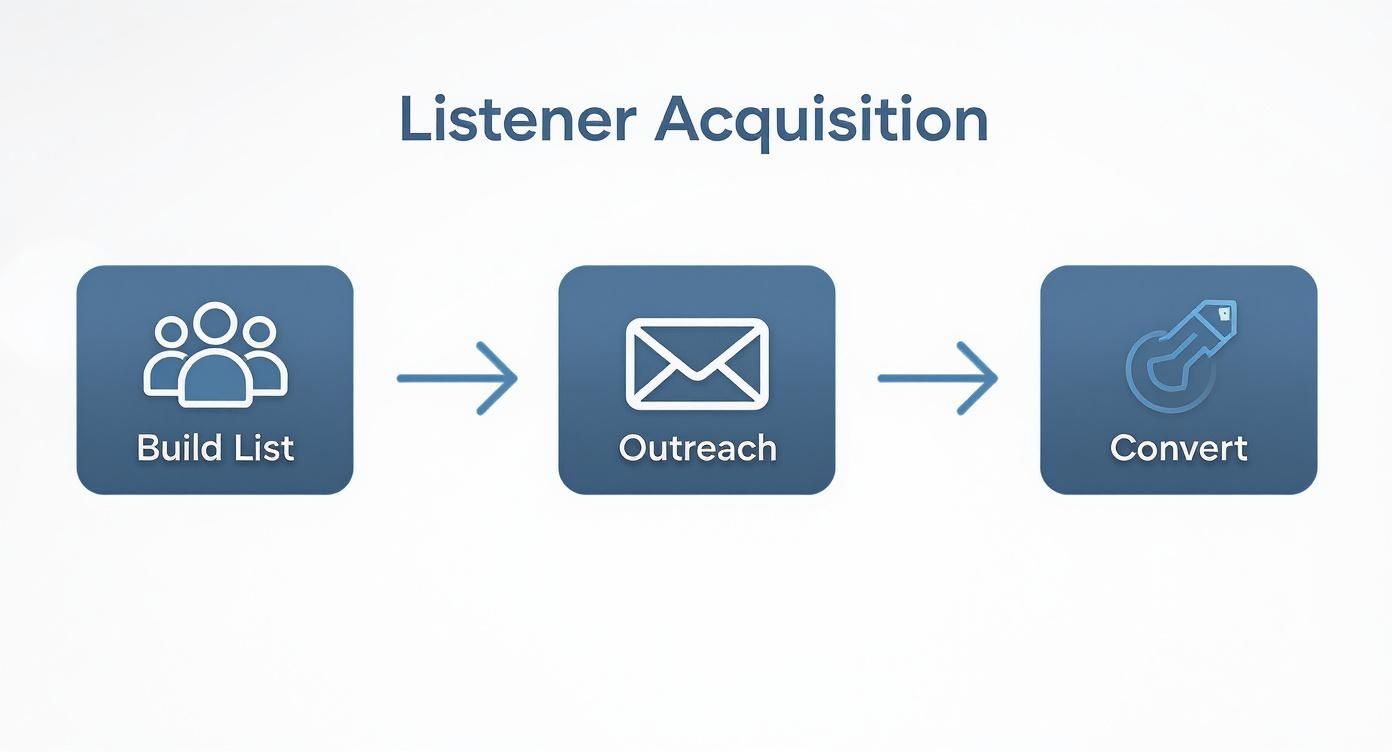 Listener Acquisition

Build List

Outreach

Convert